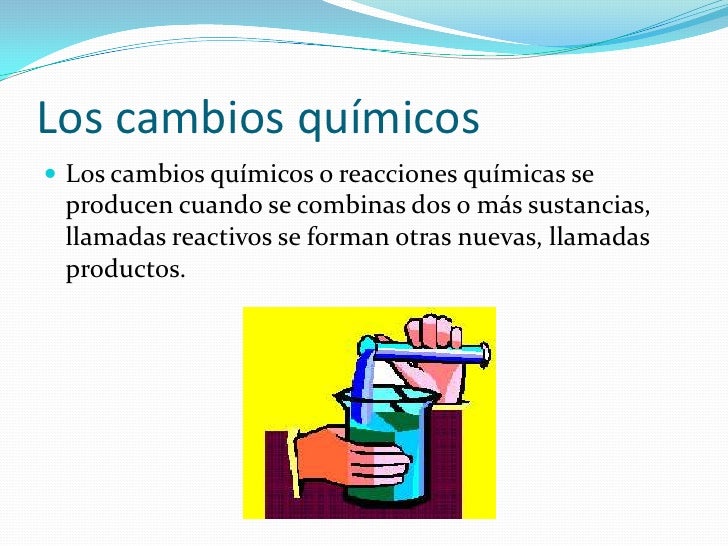 Los cambios químicos

Los cambios químicos o reacciones químicas se producen cuando se combinas dos o más sustancias, llamadas reactivos se forman otras nuevas, llamadas productos.